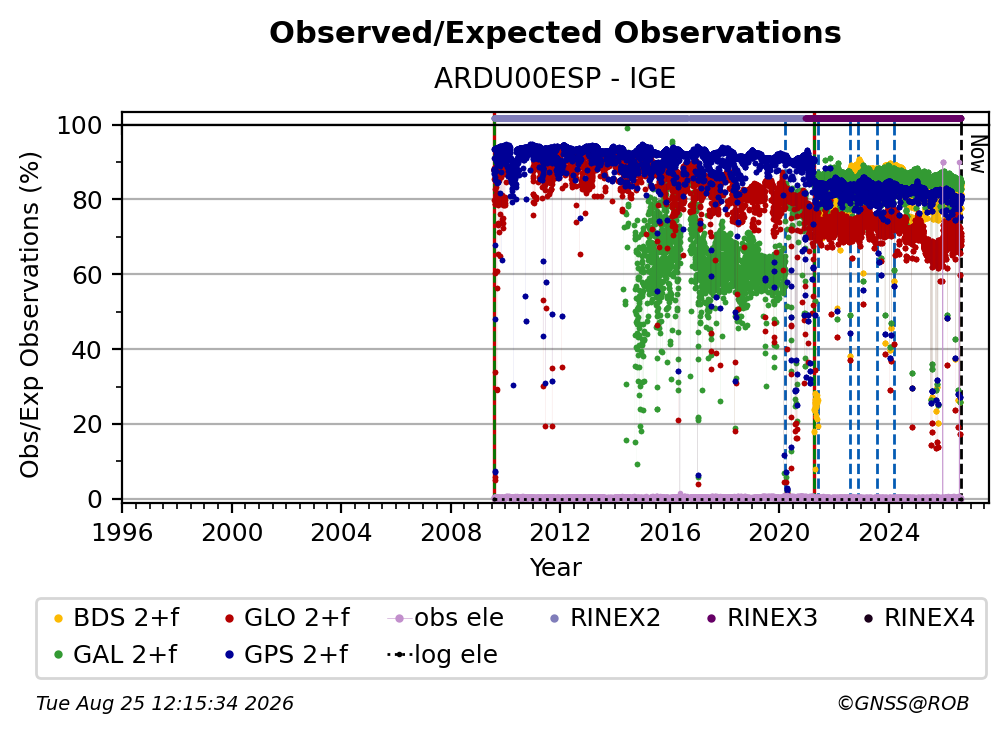 Observed/Expected Observations
ARDU00ESP - IGE

Obs/Exp Observations (%)

100
80
60
40
20
0

Now

1996 2000 2004 2008 2012 2016 2020 2024
Year

BDS 2+f
GLO 2+f
obs ele
RINEX2
RINEX3
RINEX4
GAL 2+f
GPS 2+f
log ele

Tue Aug 25 12:15:34 2026
©GNSS@ROB